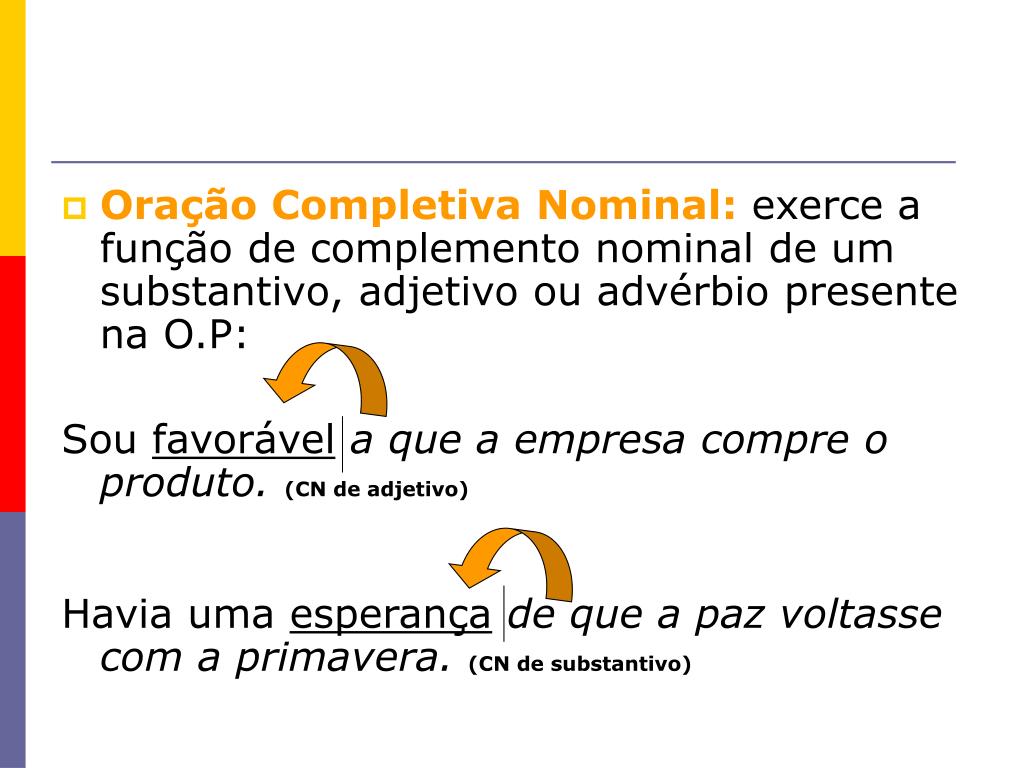 Oração Completiva Nominal: exerce a função de complemento nominal de um substantivo, adjetivo ou advérbio presente na O.P:

Sou favorável a que a empresa compre o produto. (CN de adjetivo)

Havia uma esperança de que a paz voltasse com a primavera. (CN de substantivo)